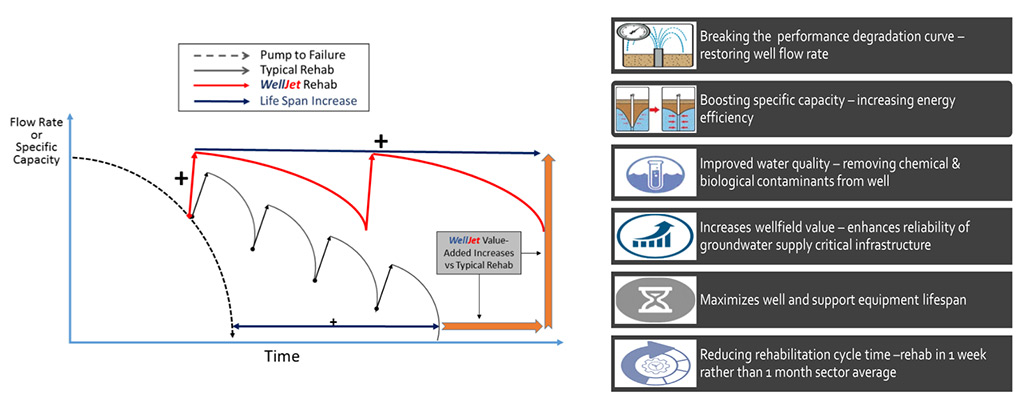 Pump to Failure
Typical Rehab
WellJet Rehab
Life Span Increase

Flow Rate or Specific Capacity

+

+

WellJet Value-Added Increases vs Typical Rehab

+

Time

Breaking the performance degradation curve – restoring well flow rate

Boosting specific capacity – increasing energy efficiency

Improved water quality – removing chemical & biological contaminants from well

Increases wellfield value – enhances reliability of groundwater supply critical infrastructure

Maximizes well and support equipment lifespan

Reducing rehabilitation cycle time –rehab in 1 week rather than 1 month sector average